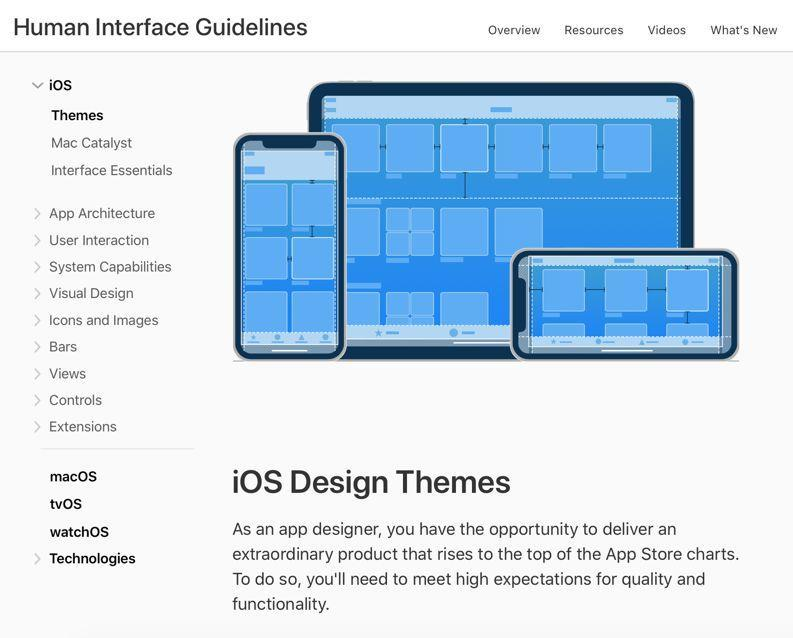 Human Interface Guidelines

Overview Resources Videos What's New

iOS
Themes
Mac Catalyst
Interface Essentials
App Architecture
User Interaction
System Capabilities
Visual Design
Icons and Images
Bars
Views
Controls
Extensions

macOS
tvOS
watchOS
Technologies

iOS Design Themes

As an app designer, you have the opportunity to deliver an extraordinary product that rises to the top of the App Store charts. To do so, you'll need to meet high expectations for quality and functionality.